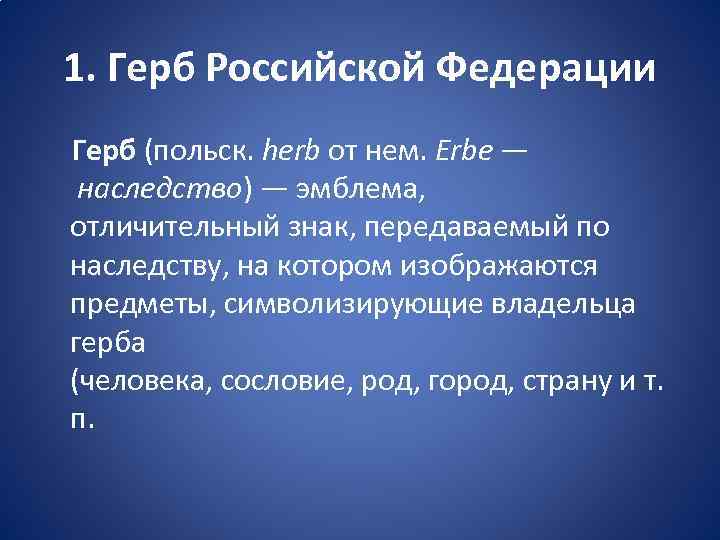 1. Герб Российской Федерации

Герб (польск. herb от нем. Erbe — наследство) — эмблема, отличительный знак, передаваемый по наследству, на котором изображаются предметы, символизирующие владельца герба
(человека, сословие, род, город, страну и т. п.